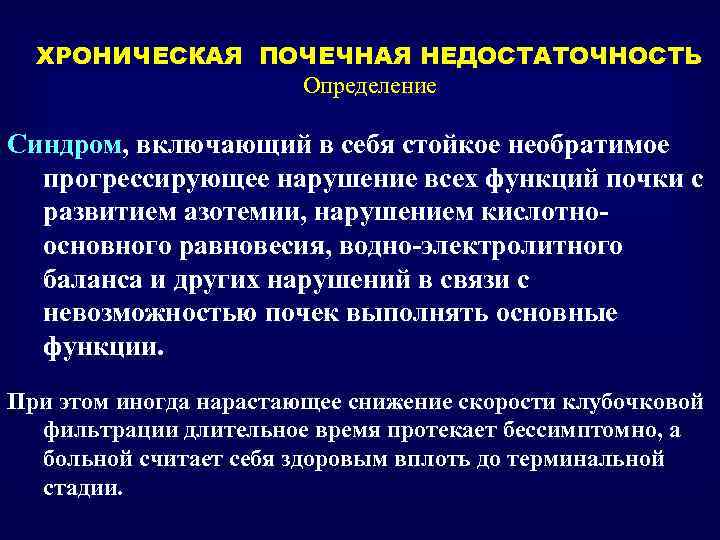 ХРОНИЧЕСКАЯ ПОЧЕЧНАЯ НЕДОСТАТОЧНОСТЬ
Определение

Синдром, включающий в себя стойкое необратимое прогрессирующее нарушение всех функций почки с развитием азотемии, нарушением кислотно-основного равновесия, водно-электролитного баланса и других нарушений в связи с невозможностью почек выполнять основные функции.

При этом иногда нарастающее снижение скорости клубочковой фильтрации длительное время протекает бессимптомно, а больной считает себя здоровым вплоть до терминальной стадии.